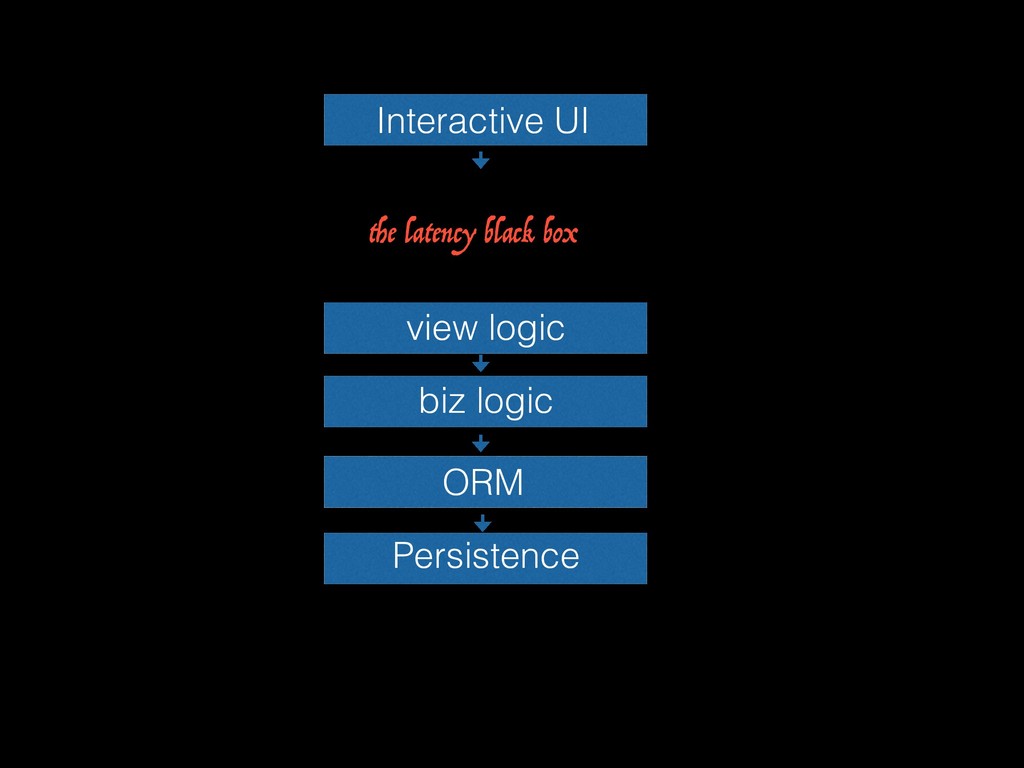 Interactive UI

the latency black box

view logic

biz logic

ORM

Persistence